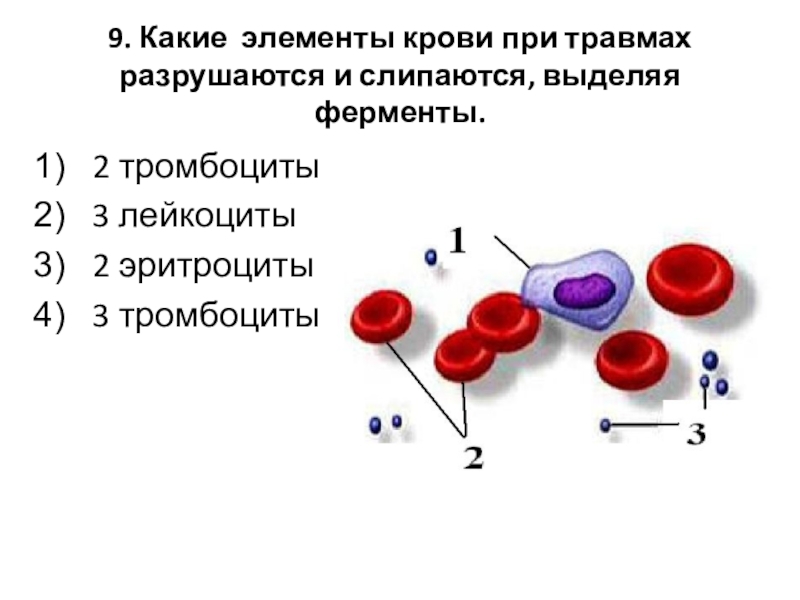 9. Какие элементы крови при травмах разрушаются и слипаются, выделяя ферменты.

1) 2 тромбоциты
2) 3 лейкоциты
3) 2 эритроциты
4) 3 тромбоциты

1
2
3